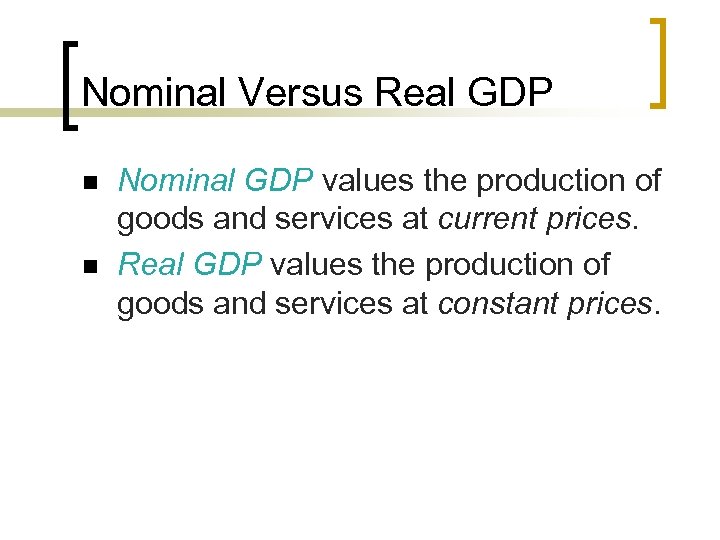 Nominal Versus Real GDP

- Nominal GDP values the production of goods and services at current prices.
- Real GDP values the production of goods and services at constant prices.